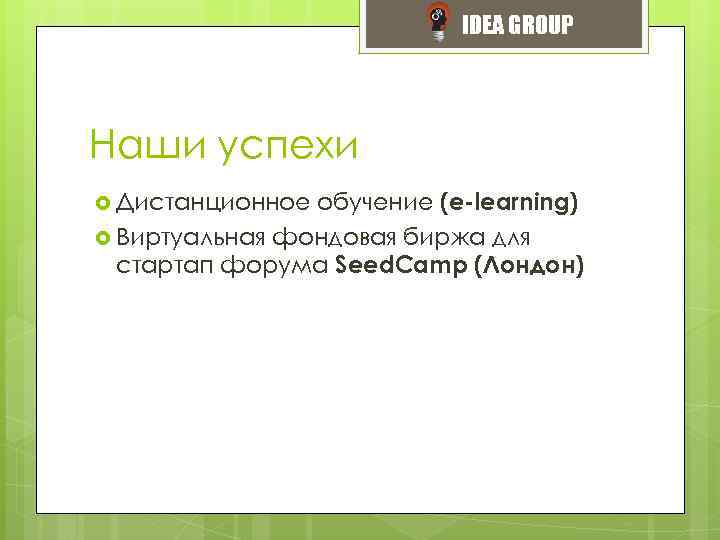 IDEA GROUP

Наши успехи

Дистанционное обучение (e-learning)

Виртуальная фондовая биржа для стартап форума SeedCamp (Лондон)